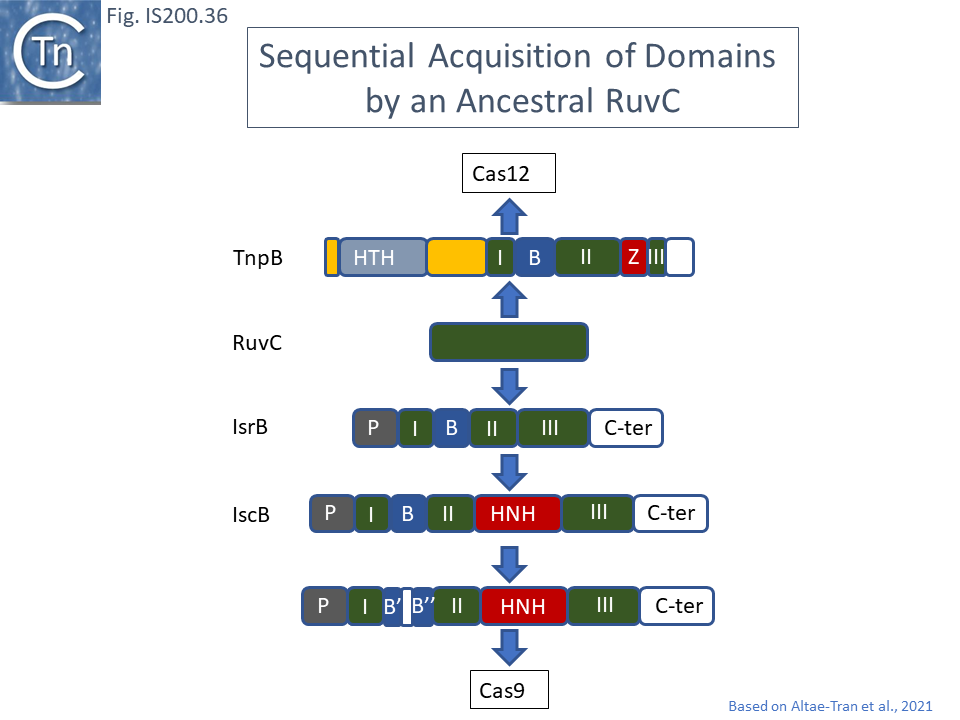 Tn

Fig. IS200.36

Sequential Acquisition of Domains by an Ancestral RuvC

Cas12

TnpB HTH I B II Z III

RuvC

IsrB P I B II III C-ter

IscB P I B II HNH III C-ter

P I B' B'' II HNH III C-ter

Cas9

Based on Altae-Tran et al., 2021